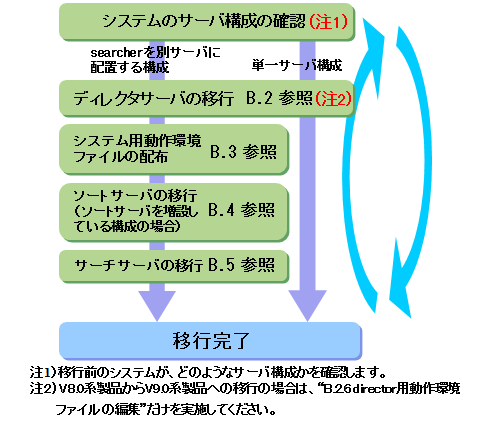 システムのサーバ構成の確認（注1）

searcherを別サーバに配置する構成

単一サーバ構成

ディレクタサーバの移行　B.2 参照（注2）

システム用動作環境ファイルの配布　B.3 参照

ソートサーバの移行（ソートサーバを増設している構成の場合）　B.4 参照

サーチサーバの移行 B.5 参照

移行完了

注1）移行前のシステムが、どのようなサーバ構成かを確認します。
注2）V8.0系製品からV9.0系製品への移行の場合は、“B.2.6 director用動作環境ファイルの編集”だけを実施してください。